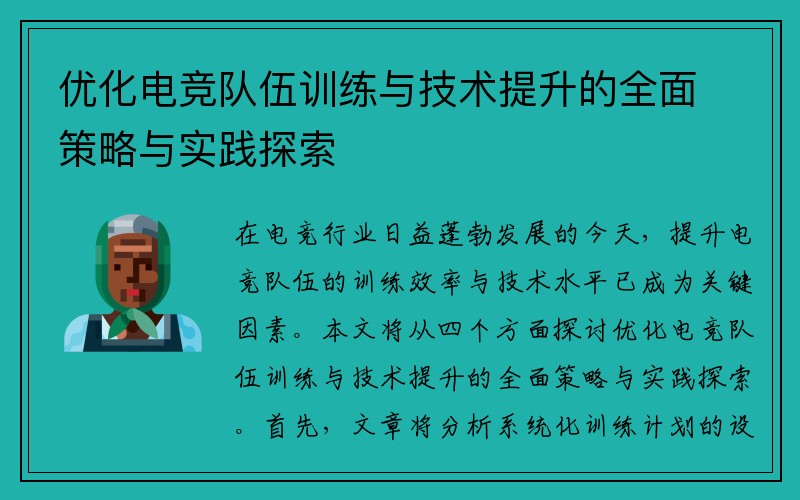 优化电竞队伍训练与技术提升的全面策略与实践探索

在电竞行业日益蓬勃发展的今天，提升电竞队伍的训练效率与技术水平已成为关键因素。本文将从四个方面探讨优化电竞队伍训练与技术提升的全面策略与实践探索。首先，文章将分析系统化训练计划的设